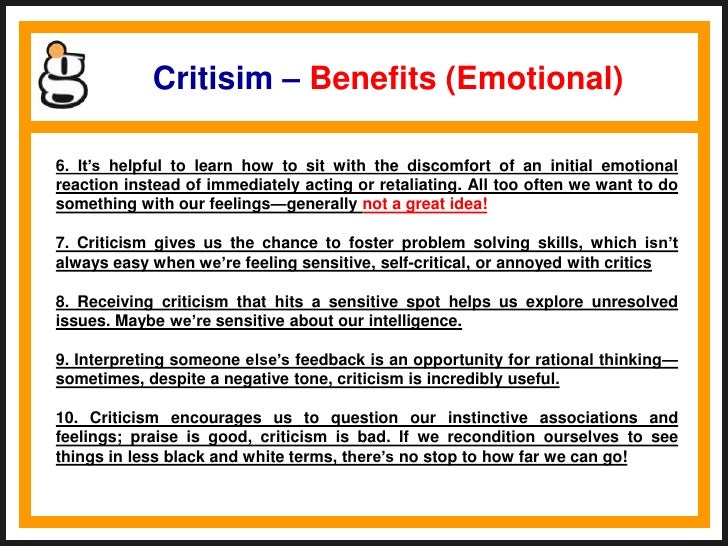 Critisim – Benefits (Emotional)

6. It's helpful to learn how to sit with the discomfort of an initial emotional reaction instead of immediately acting or retaliating. All too often we want to do something with our feelings—generally not a great idea!

7. Criticism gives us the chance to foster problem solving skills, which isn't always easy when we're feeling sensitive, self-critical, or annoyed with critics

8. Receiving criticism that hits a sensitive spot helps us explore unresolved issues. Maybe we're sensitive about our intelligence.

9. Interpreting someone else's feedback is an opportunity for rational thinking—sometimes, despite a negative tone, criticism is incredibly useful.

10. Criticism encourages us to question our instinctive associations and feelings; praise is good, criticism is bad. If we recondition ourselves to see things in less black and white terms, there's no stop to how far we can go!